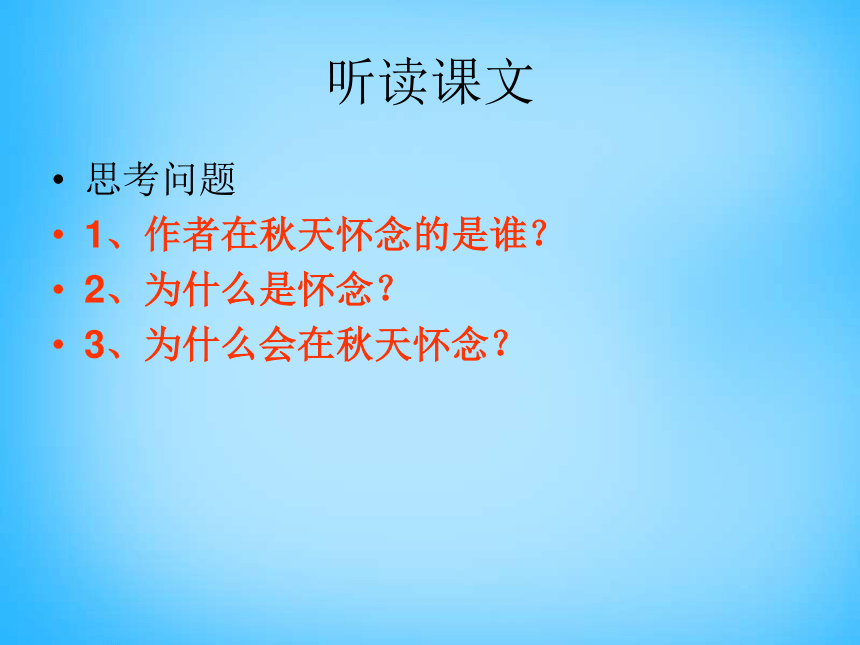 听读课文

• 思考问题
• 1、作者在秋天怀念的是谁？
• 2、为什么是怀念？
• 3、为什么会在秋天怀念？